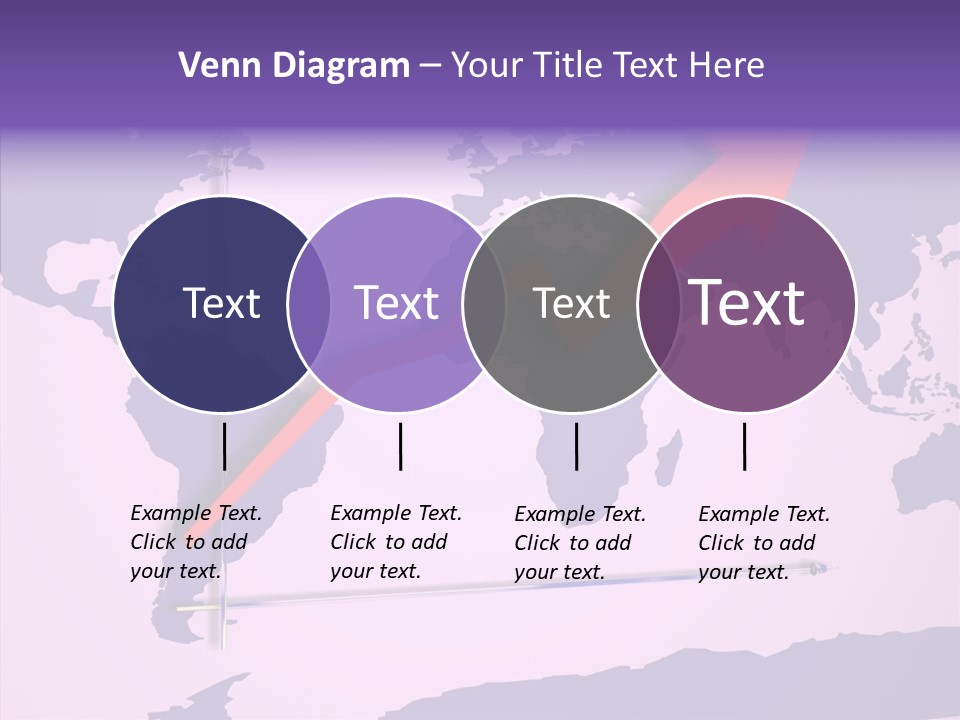 Venn Diagram – Your Title Text Here

Text

Text

Text

Text

Example Text. Click to add your text.

Example Text. Click to add your text.

Example Text. Click to add your text.

Example Text. Click to add your text.